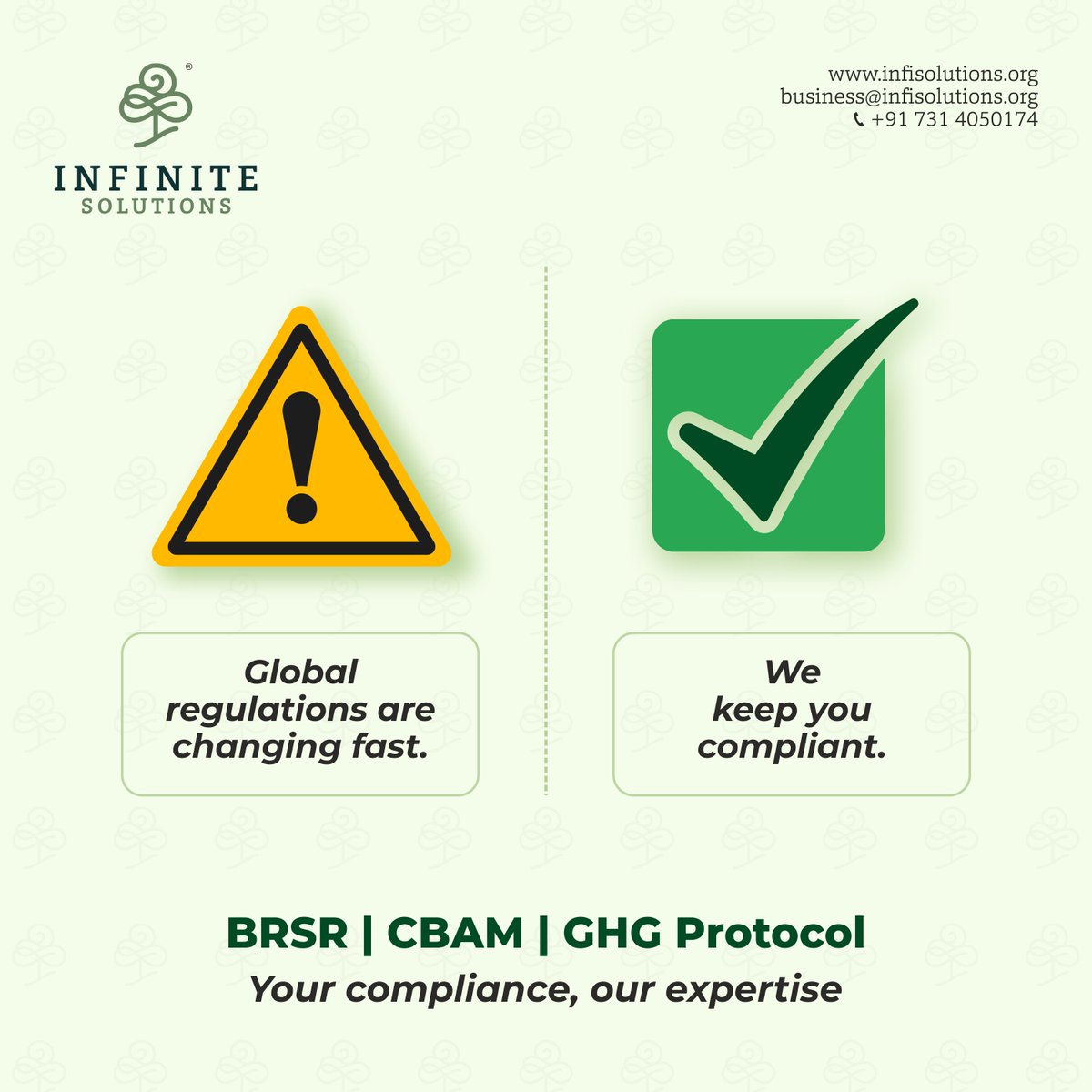 INFINITE
SOLUTIONS

www.infisolutions.org
business@infisolutions.org
+91 731 4050174

Global regulations are changing fast.

We keep you compliant.

BRSR | CBAM | GHG Protocol
Your compliance, our expertise